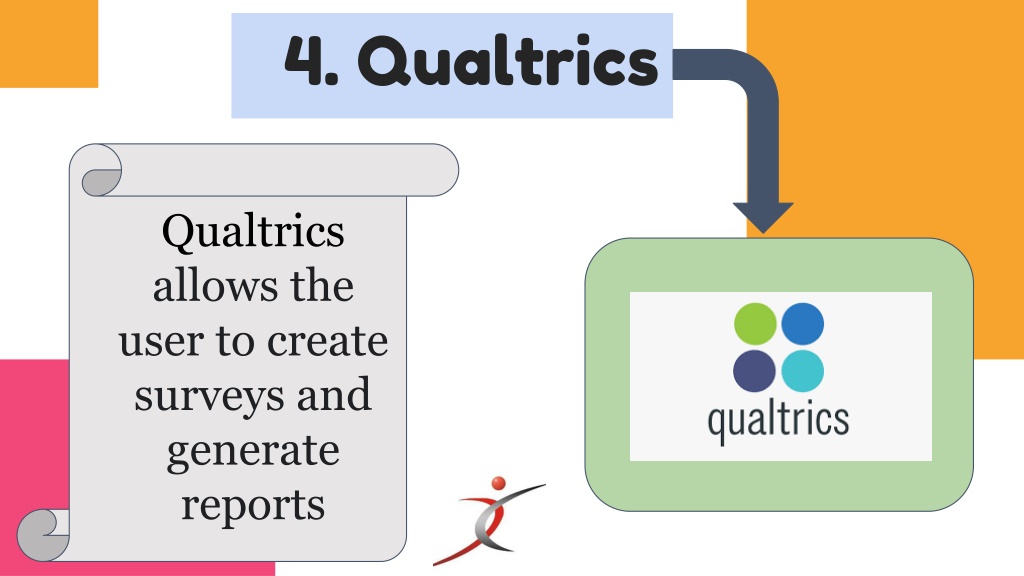 4. Qualtrics

Qualtrics allows the user to create surveys and generate reports

qualtrics